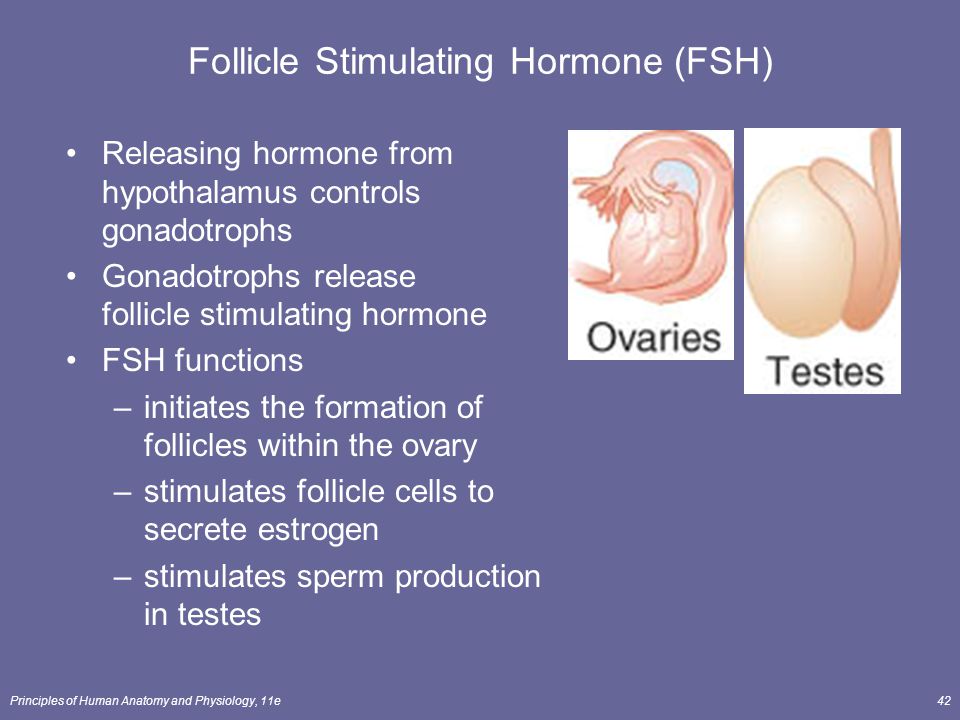 Follicle Stimulating Hormone (FSH)

• Releasing hormone from hypothalamus controls gonadotrophs
• Gonadotrophs release follicle stimulating hormone
• FSH functions
– initiates the formation of follicles within the ovary
– stimulates follicle cells to secrete estrogen
– stimulates sperm production in testes

Ovaries

Testes

Principles of Human Anatomy and Physiology, 11e

42